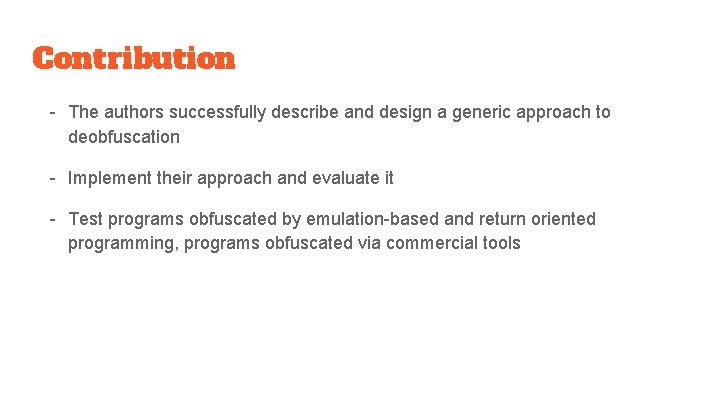 Contribution

- The authors successfully describe and design a generic approach to deobfuscation

- Implement their approach and evaluate it

- Test programs obfuscated by emulation-based and return oriented programming, programs obfuscated via commercial tools